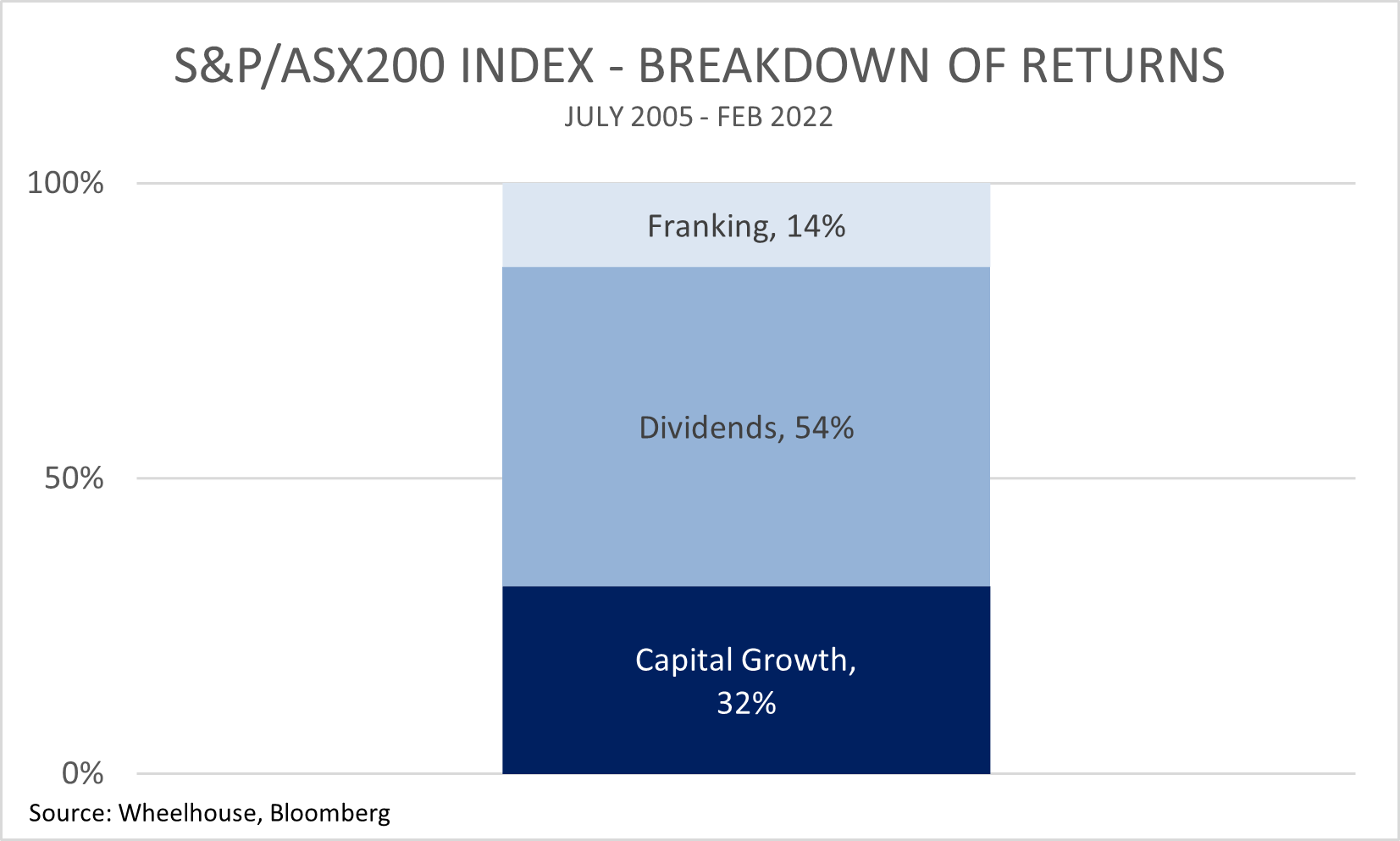 S&P/ASX200 INDEX - BREAKDOWN OF RETURNS
JULY 2005 - FEB 2022

100%
50%
0%

Franking, 14%
Dividends, 54%
Capital Growth, 32%

Source: Wheelhouse, Bloomberg